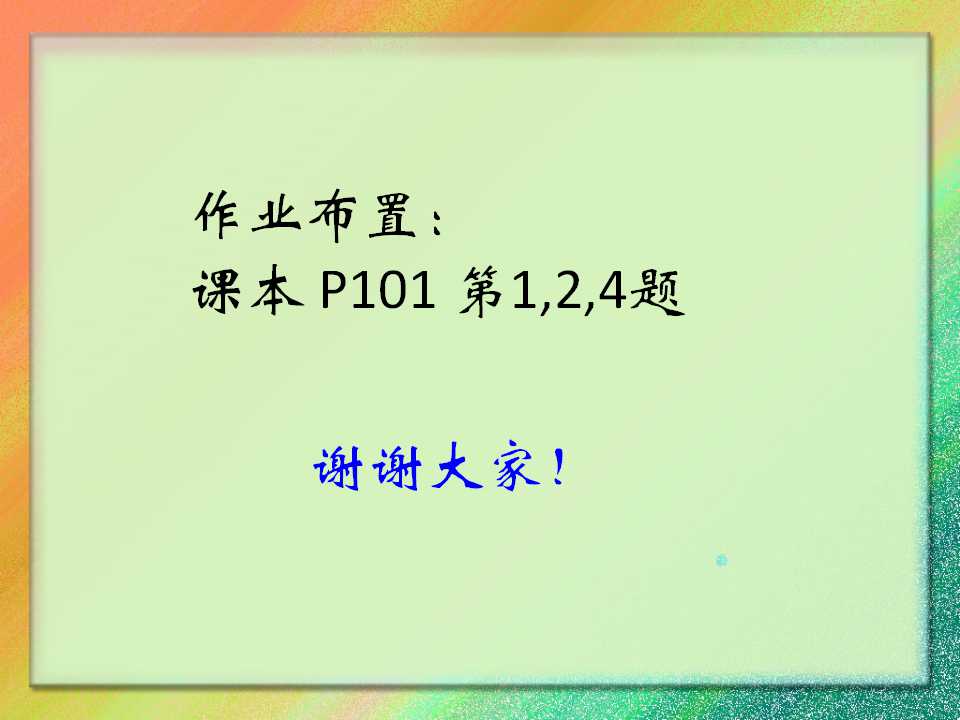 作业布置：
课本 P101 第1,2,4题

谢谢大家！